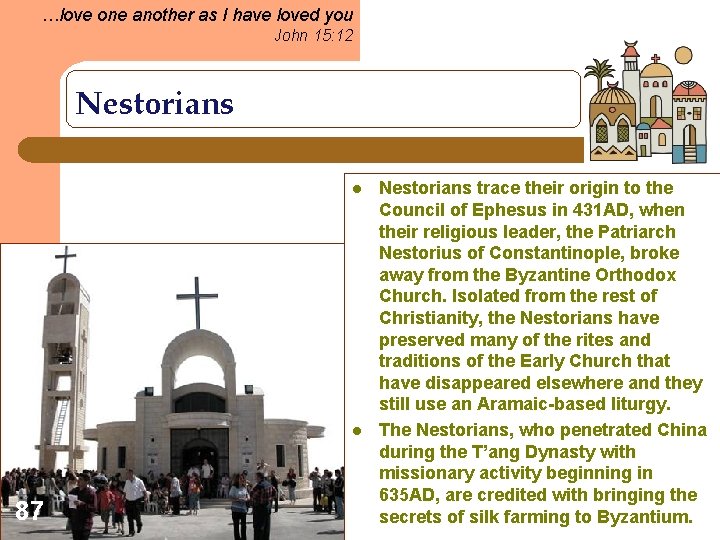 …love one another as I have loved you
John 15:12

Nestorians

- Nestorians trace their origin to the Council of Ephesus in 431AD, when their religious leader, the Patriarch Nestorius of Constantinople, broke away from the Byzantine Orthodox Church. Isolated from the rest of Christianity, the Nestorians have preserved many of the rites and traditions of the Early Church that have disappeared elsewhere and they still use an Aramaic-based liturgy.
- The Nestorians, who penetrated China during the T'ang Dynasty with missionary activity beginning in 635AD, are credited with bringing the secrets of silk farming to Byzantium.

87